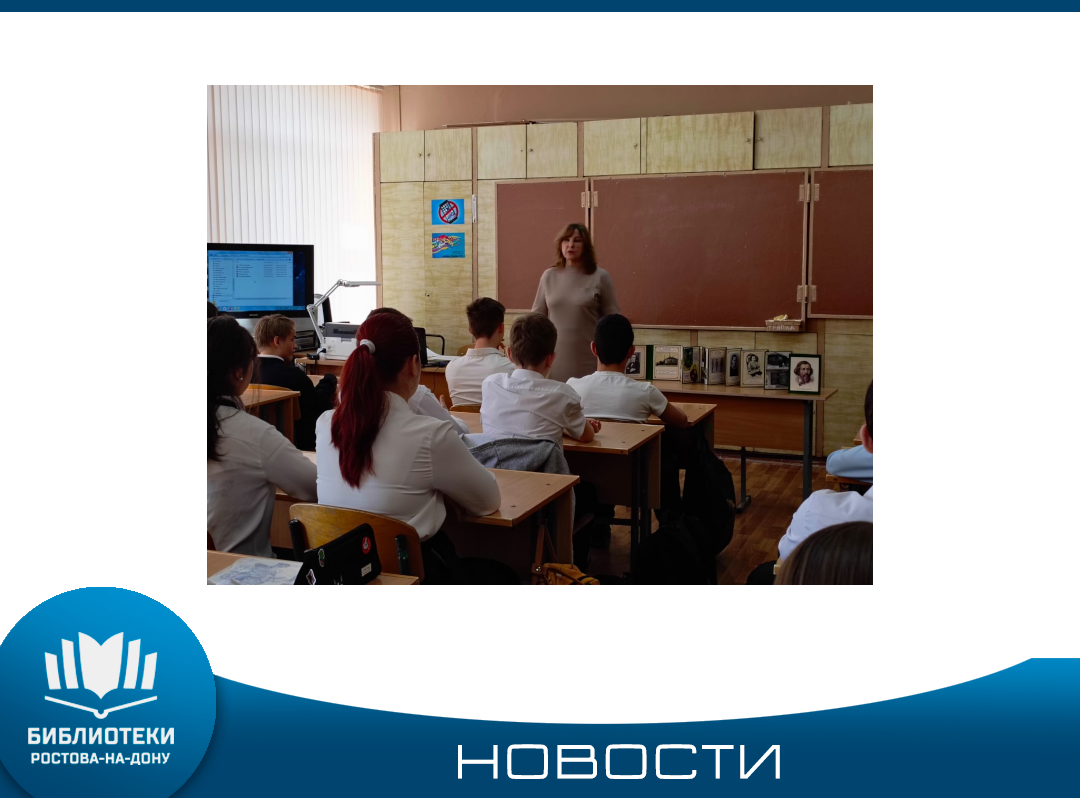 БИБЛИОТЕКИ
РОСТОВА-НА-ДОНУ

НОВОСТИ